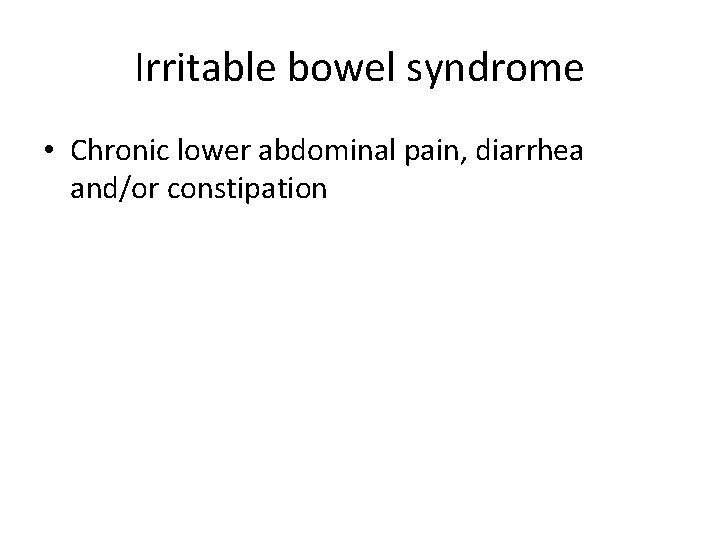 Irritable bowel syndrome

• Chronic lower abdominal pain, diarrhea and/or constipation